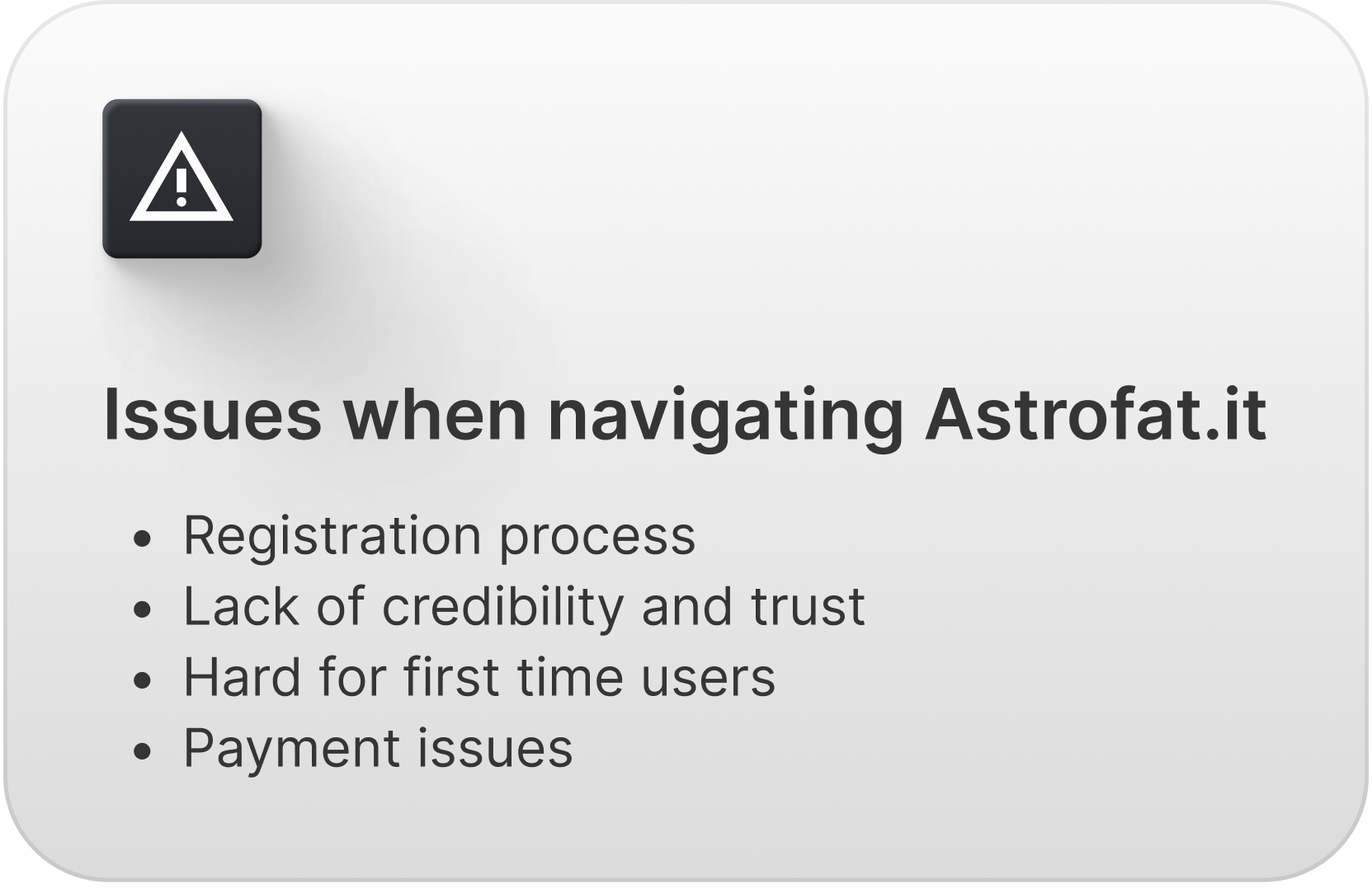 Issues when navigating Astrofat.it

- Registration process
- Lack of credibility and trust
- Hard for first time users
- Payment issues